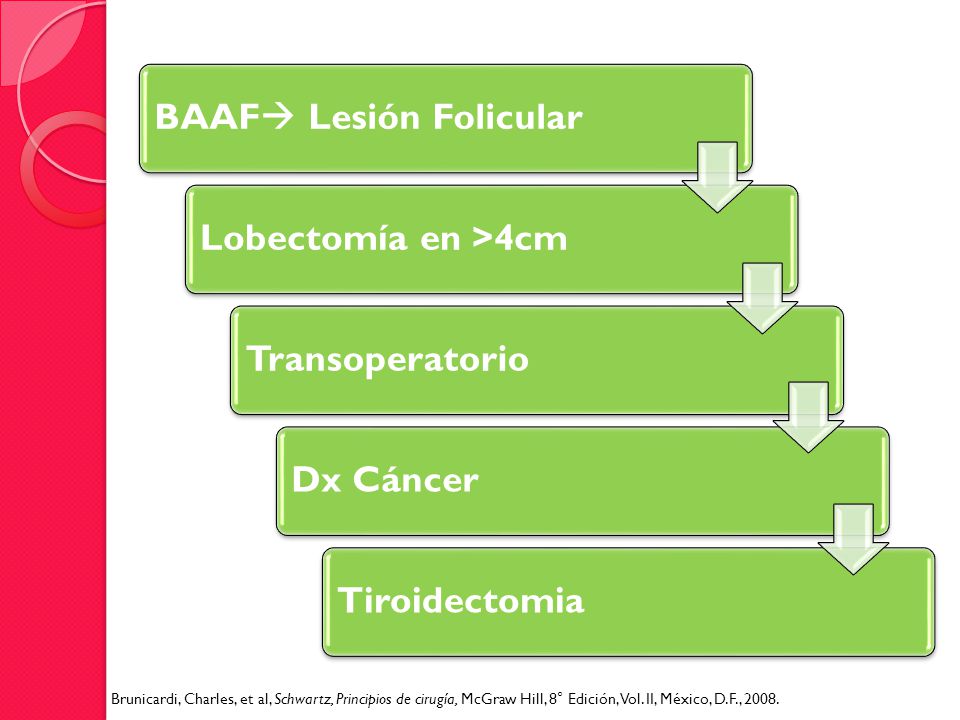 BAAF→ Lesión Folicular

Lobectomía en >4cm

Transoperatorio

Dx Cáncer

Tiroidectomia

Brunicardi, Charles, et al, Schwartz, Principios de cirugía, McGraw Hill, 8° Edición, Vol. II, México, D.F., 2008.